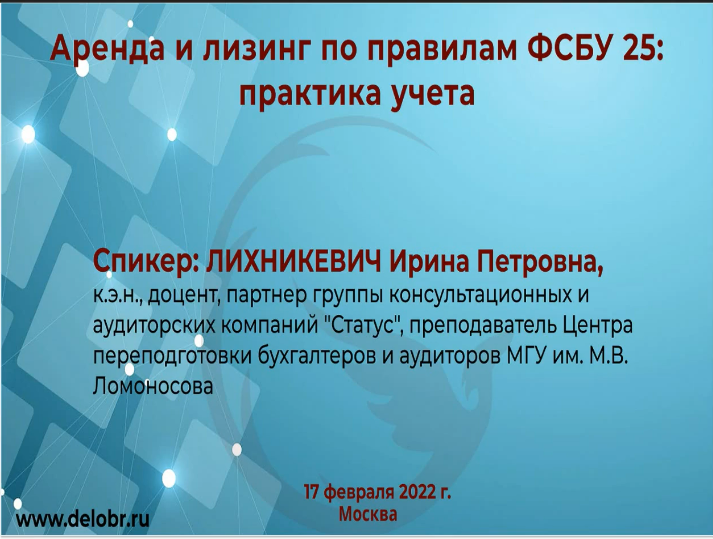 Аренда и лизинг по правилам ФСБУ 25: практика учета

Спикер: ЛИХНИКЕВИЧ Ирина Петровна,
к.э.н., доцент, партнер группы консультационных и аудиторских компаний "Статус", преподаватель Центра переподготовки бухгалтеров и аудиторов МГУ им. М.В. Ломоносова

17 февраля 2022 г.
Москва

www.delobr.ru